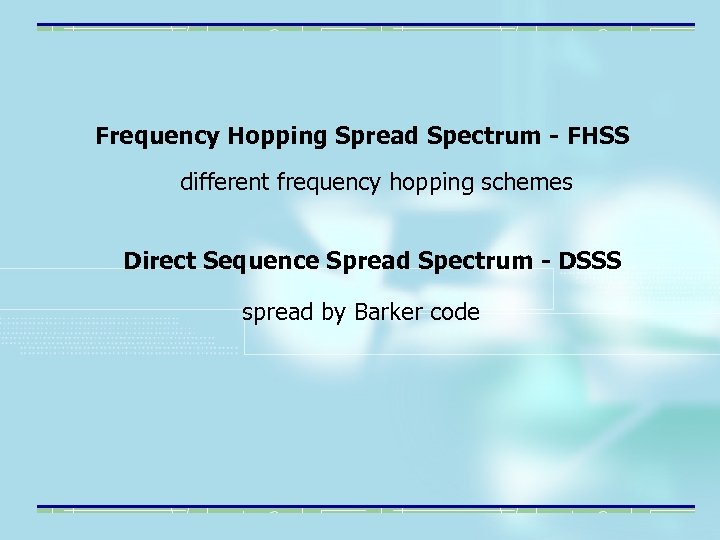 Frequency Hopping Spread Spectrum - FHSS

different frequency hopping schemes

Direct Sequence Spread Spectrum - DSSS

spread by Barker code